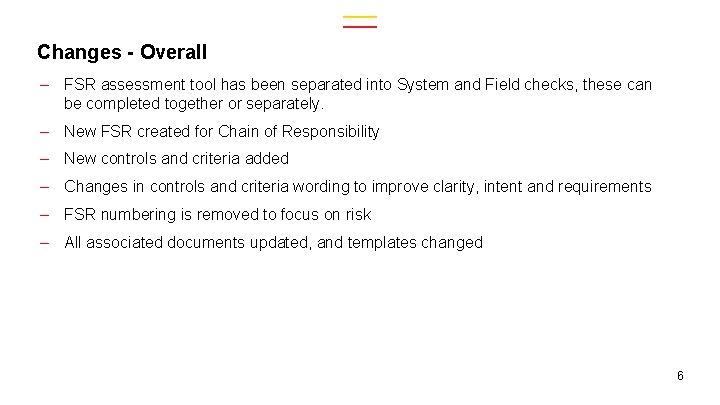 Changes - Overall

– FSR assessment tool has been separated into System and Field checks, these can be completed together or separately.

– New FSR created for Chain of Responsibility

– New controls and criteria added

– Changes in controls and criteria wording to improve clarity, intent and requirements

– FSR numbering is removed to focus on risk

– All associated documents updated, and templates changed

6